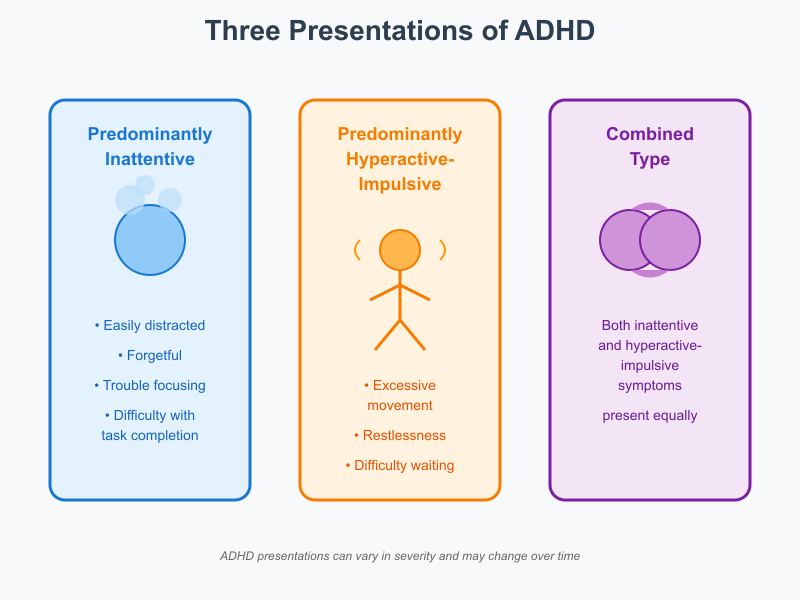 Three Presentations of ADHD

Predominantly Inattentive

• Easily distracted

• Forgetful

• Trouble focusing

• Difficulty with task completion

Predominantly Hyperactive-Impulsive

• Excessive movement

• Restlessness

• Difficulty waiting

Combined Type

Both inattentive and hyperactive-impulsive symptoms

present equally

ADHD presentations can vary in severity and may change over time